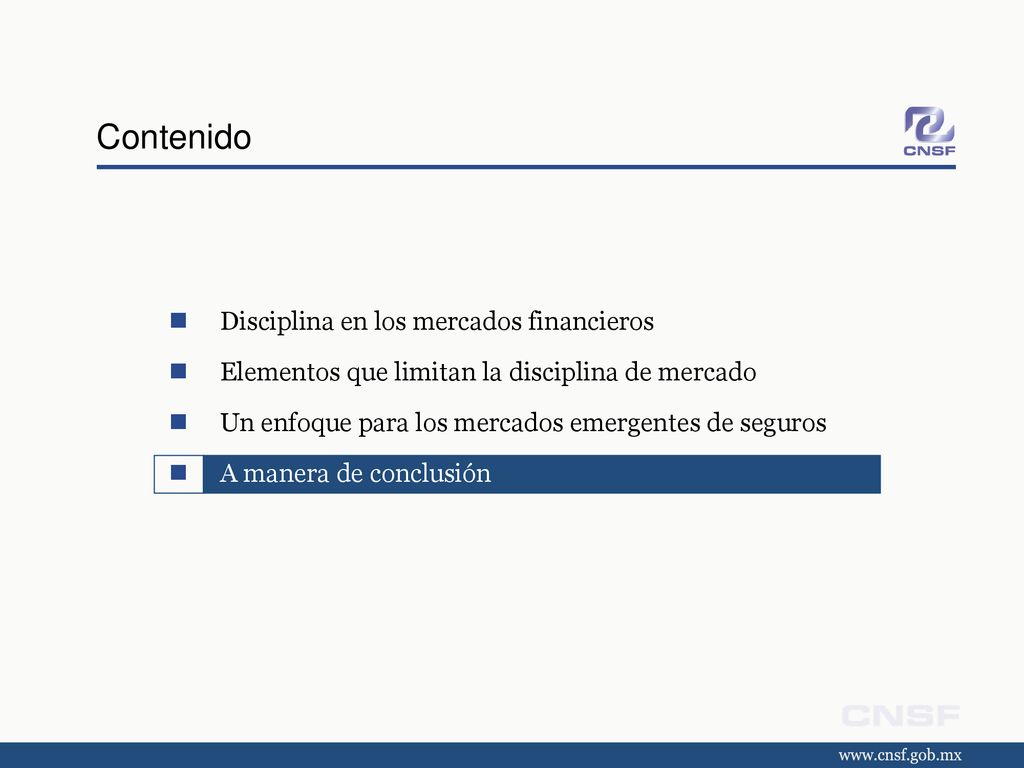 Contenido

CNSF

Disciplina en los mercados financieros

Elementos que limitan la disciplina de mercado

Un enfoque para los mercados emergentes de seguros

A manera de conclusión

CNSF

www.cnsf.gob.mx